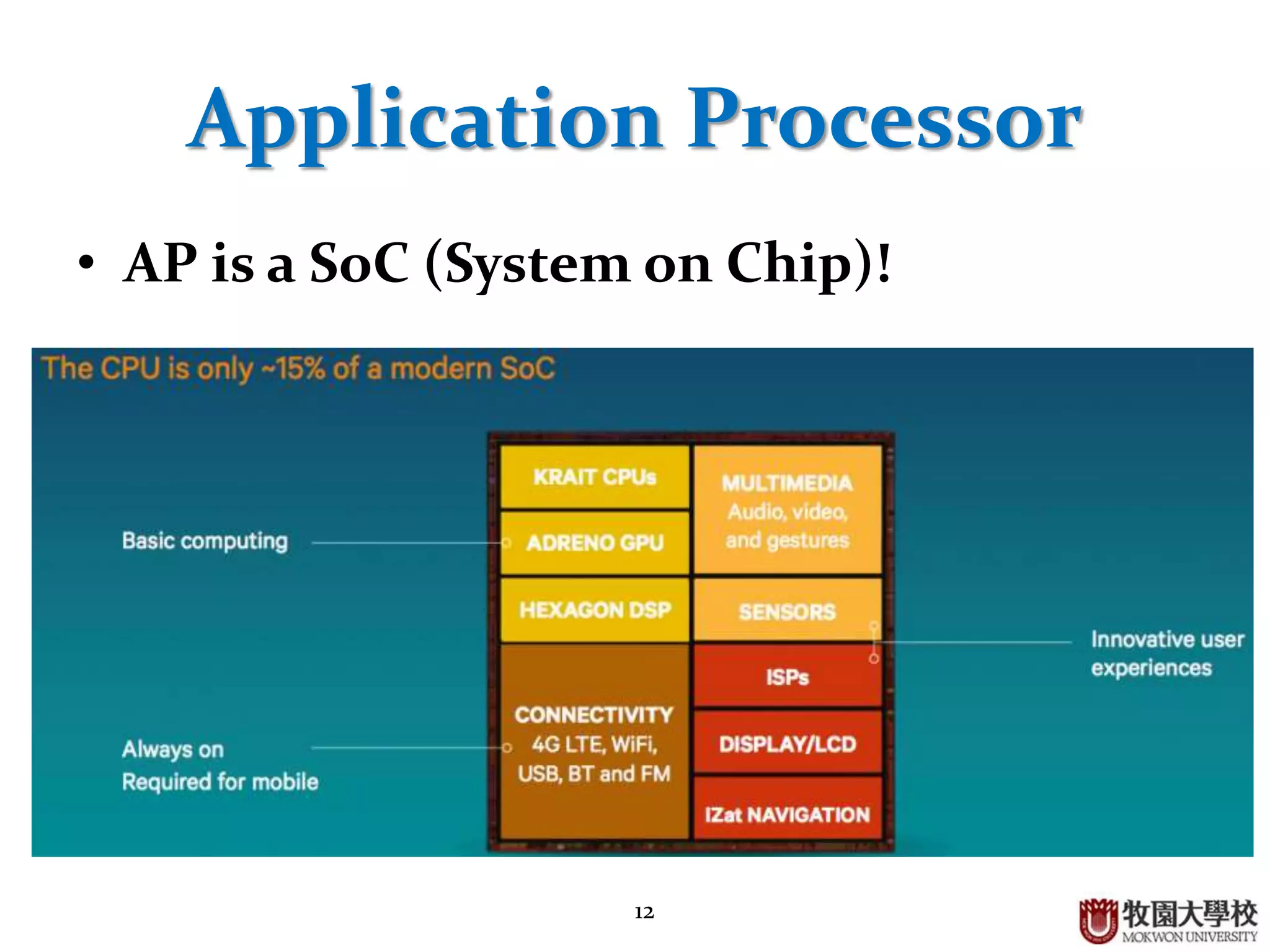 Application Processor

• AP is a SoC (System on Chip)!

The CPU is only ~15% of a modern SoC

Basic computing

Always on
Required for mobile

KRAIT CPUs

ADRENO GPU

HEXAGON DSP

CONNECTIVITY
4G LTE, WiFi,
USB, BT and FM

MULTIMEDIA
Audio, video,
and gestures

SENSORS

ISPs

DISPLAY/LCD

IZat NAVIGATION

Innovative user
experiences

12

牧園大學校
MOKWON UNIVERSITY